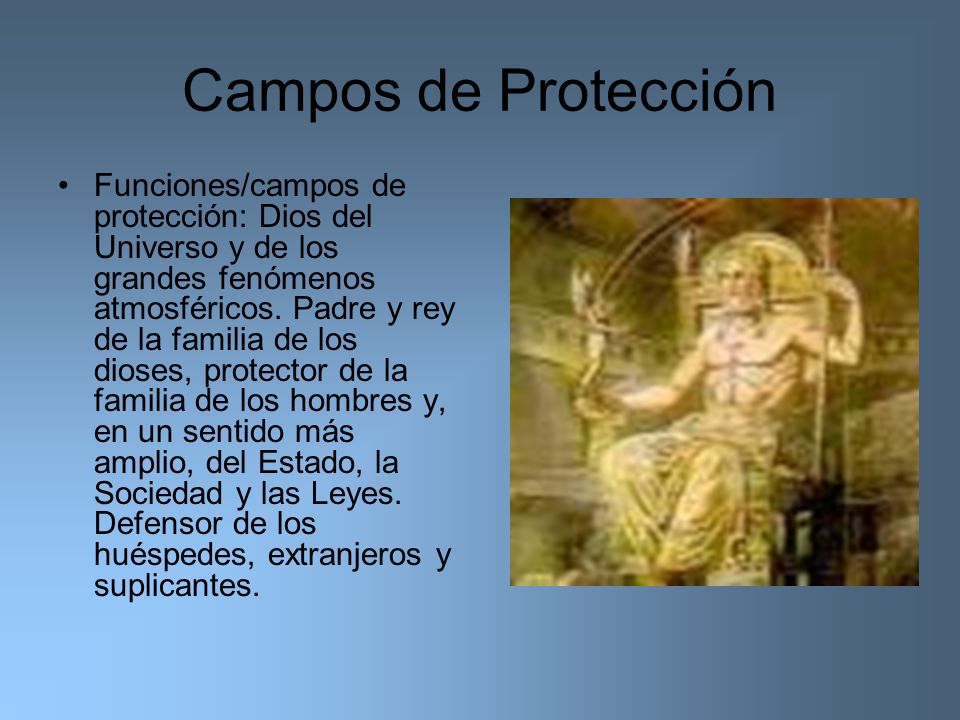 Campos de Protección

• Funciones/campos de protección: Dios del Universo y de los grandes fenómenos atmosféricos. Padre y rey de la familia de los dioses, protector de la familia de los hombres y, en un sentido más amplio, del Estado, la Sociedad y las Leyes. Defensor de los huéspedes, extranjeros y suplicantes.